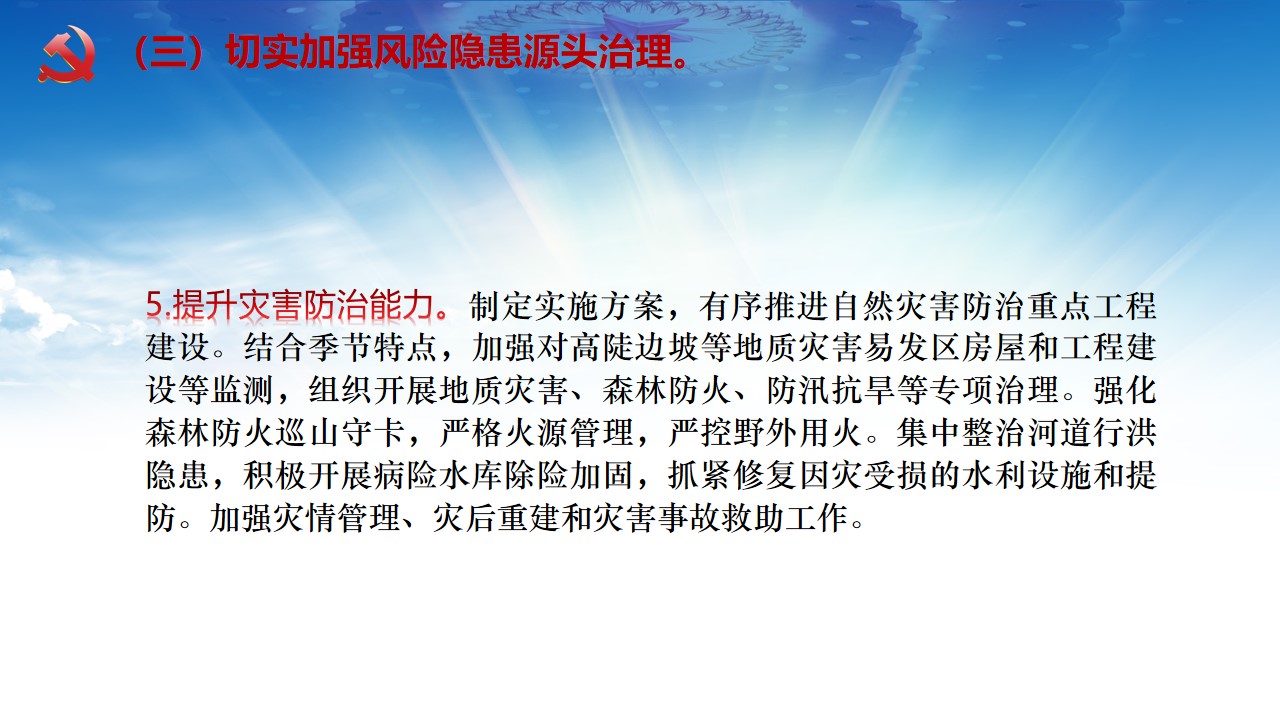 （三）切实加强风险隐患源头治理。

5.提升灾害防治能力。制定实施方案，有序推进自然灾害防治重点工程建设。结合季节特点，加强对高陡边坡等地质灾害易发区房屋和工程建设等监测，组织开展地质灾害、森林防火、防汛抗旱等专项治理。强化森林防火巡山守卡，严格火源管理，严控野外用火。集中整治河道行洪隐患，积极开展病险水库除险加固，抓紧修复因灾受损的水利设施和提防。加强灾情管理、灾后重建和灾害事故救助工作。